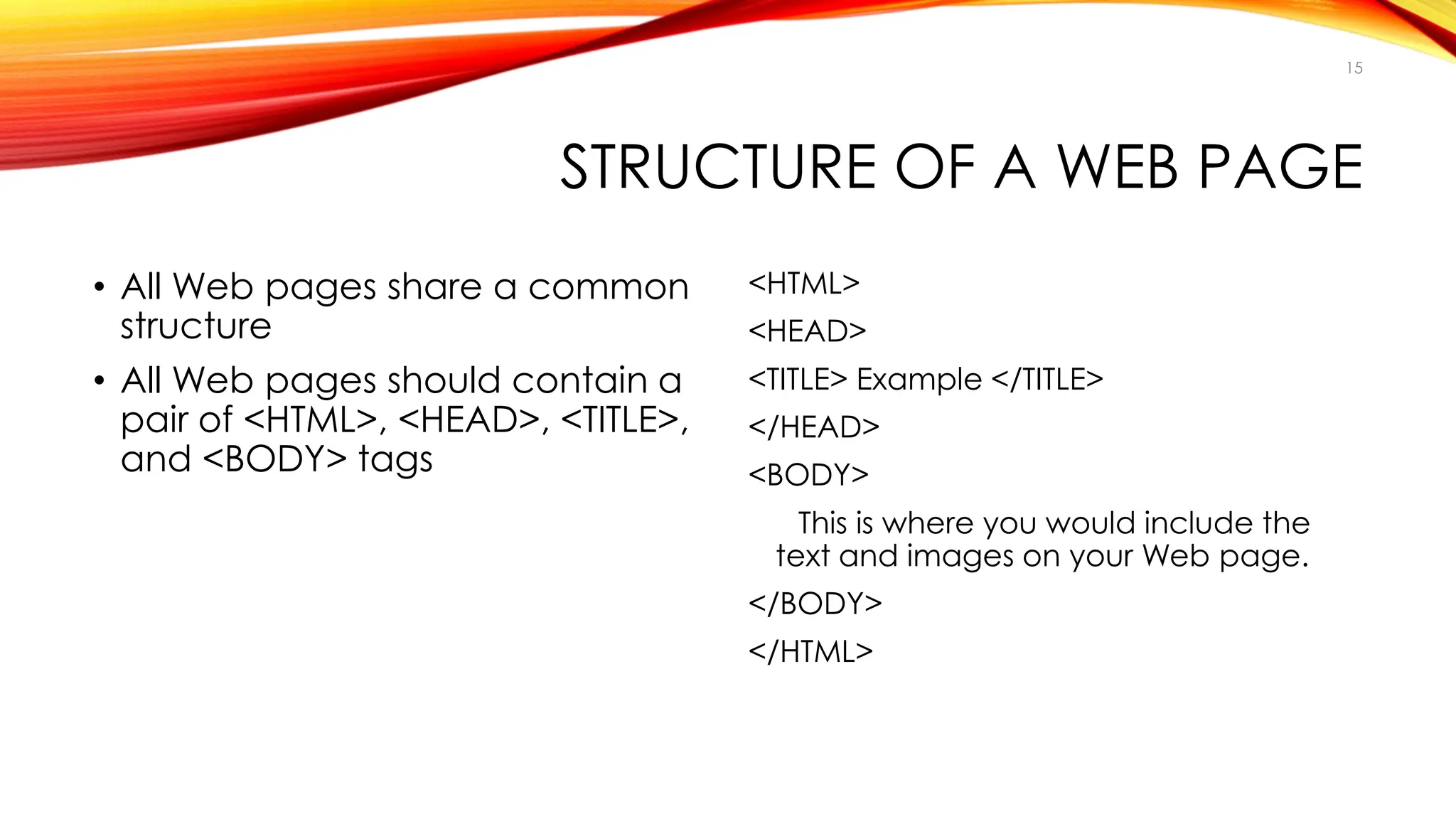 15

STRUCTURE OF A WEB PAGE

• All Web pages share a common structure

• All Web pages should contain a pair of <HTML>, <HEAD>, <TITLE>, and <BODY> tags

<HTML>

<HEAD>

<TITLE> Example </TITLE>

</HEAD>

<BODY>

This is where you would include the text and images on your Web page.

</BODY>

</HTML>